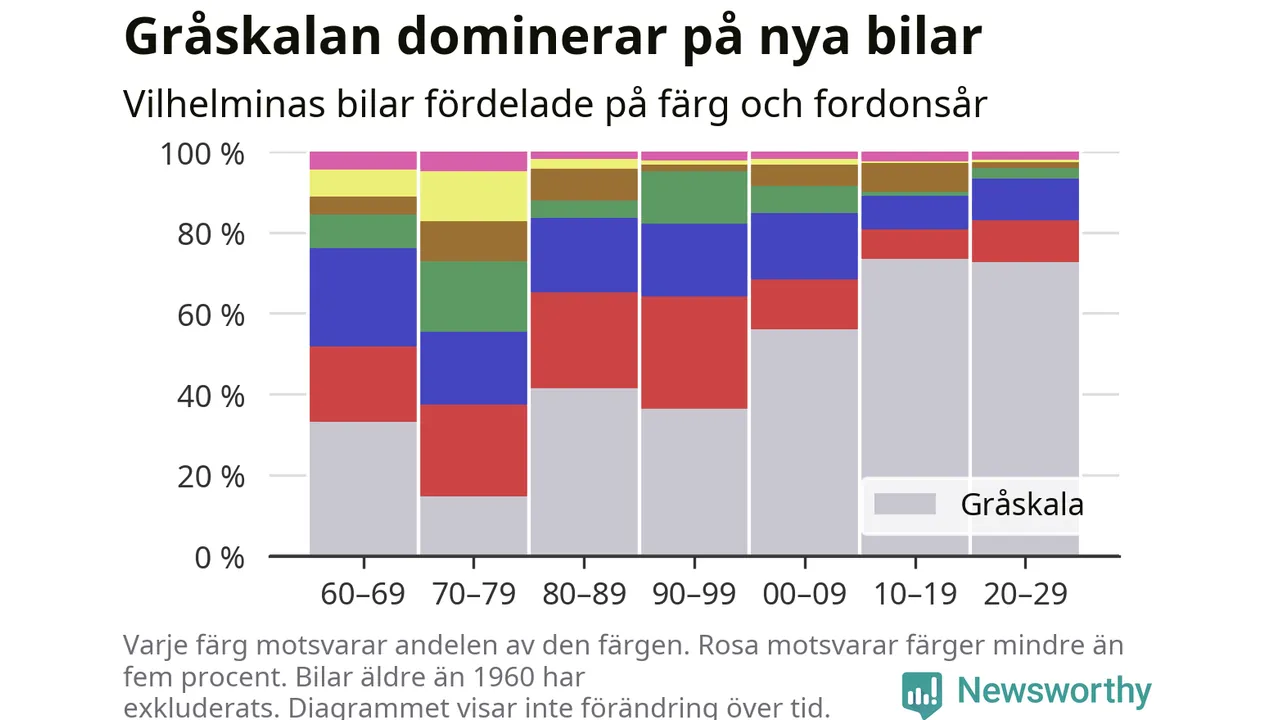 Gråskalan dominerar på nya bilar

Vilhelminas bilar fördelade på färg och fordonsår

100 %
80 %
60 %
40 %
20 %
0 %

Gråskala

60–69
70–79
80–89
90–99
00–09
10–19
20–29

Varje färg motsvarar andelen av den färgen. Rosa motsvarar färger mindre än fem procent. Bilar äldre än 1960 har exkluderats. Diagrammet visar inte förändring över tid.

Newsworthy